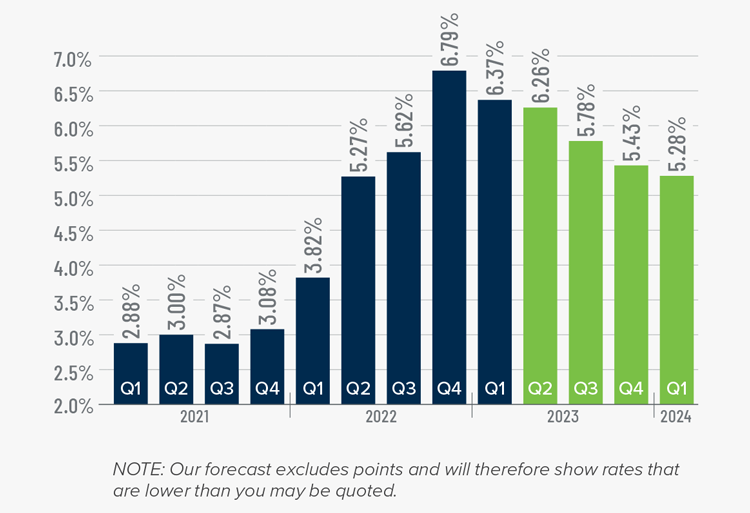 7.0%
6.5%
6.0%
5.5%
5.0%
4.5%
4.0%
3.5%
3.0%
2.5%
2.0%

2.88%
3.00%
2.87%
3.08%
3.82%
5.27%
5.62%
6.79%
6.37%
6.26%
5.78%
5.43%
5.28%

Q1 Q2 Q3 Q4 Q1 Q2 Q3 Q4 Q1 Q2 Q3 Q4 Q1

2021
2022
2023
2024

NOTE: Our forecast excludes points and will therefore show rates that are lower than you may be quoted.